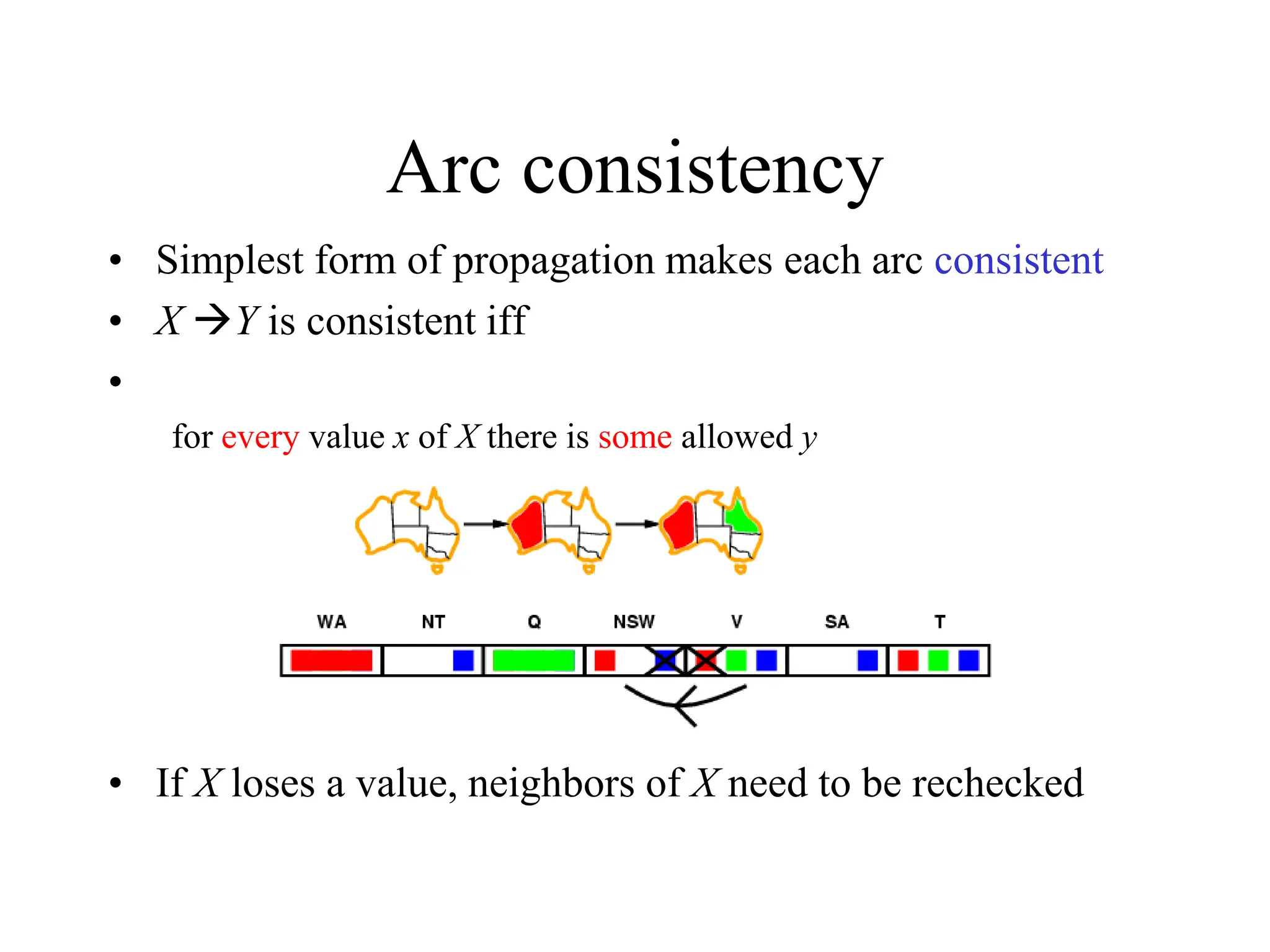 Arc consistency

• Simplest form of propagation makes each arc consistent
• $X \rightarrow Y$ is consistent iff
•

for every value $x$ of $X$ there is some allowed $y$

WA NT Q NSW V SA T

• If $X$ loses a value, neighbors of $X$ need to be rechecked